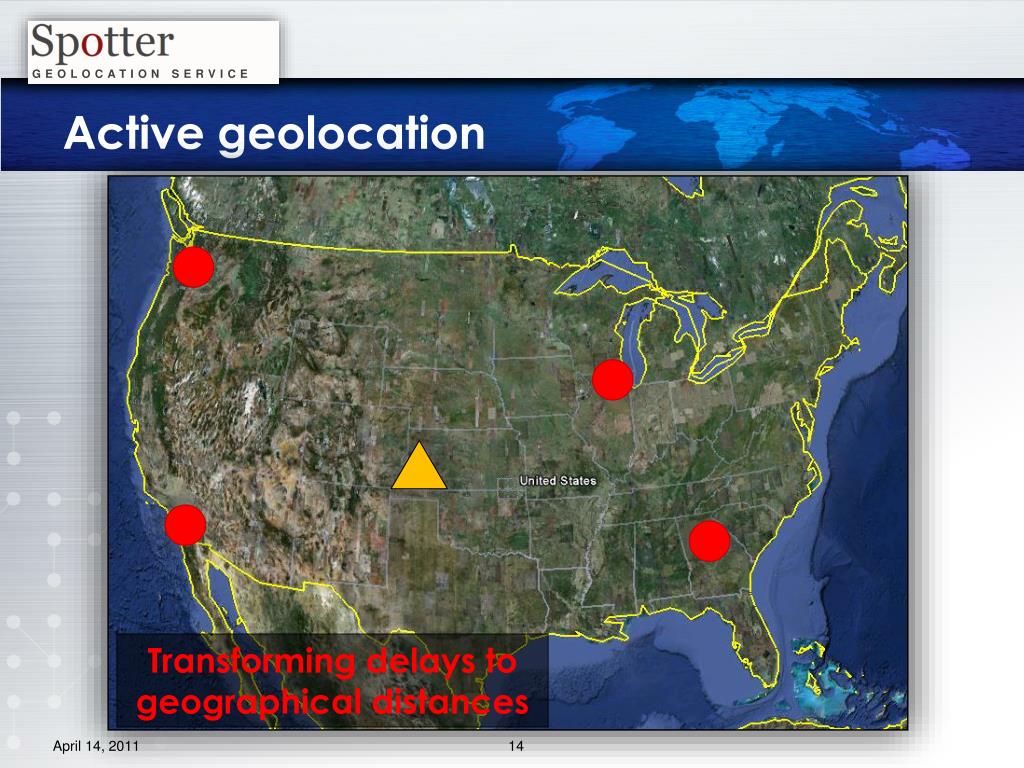 Spotter
GEOLOCATION SERVICE

Active geolocation

United States

Transforming delays to geographical distances

April 14, 2011

14